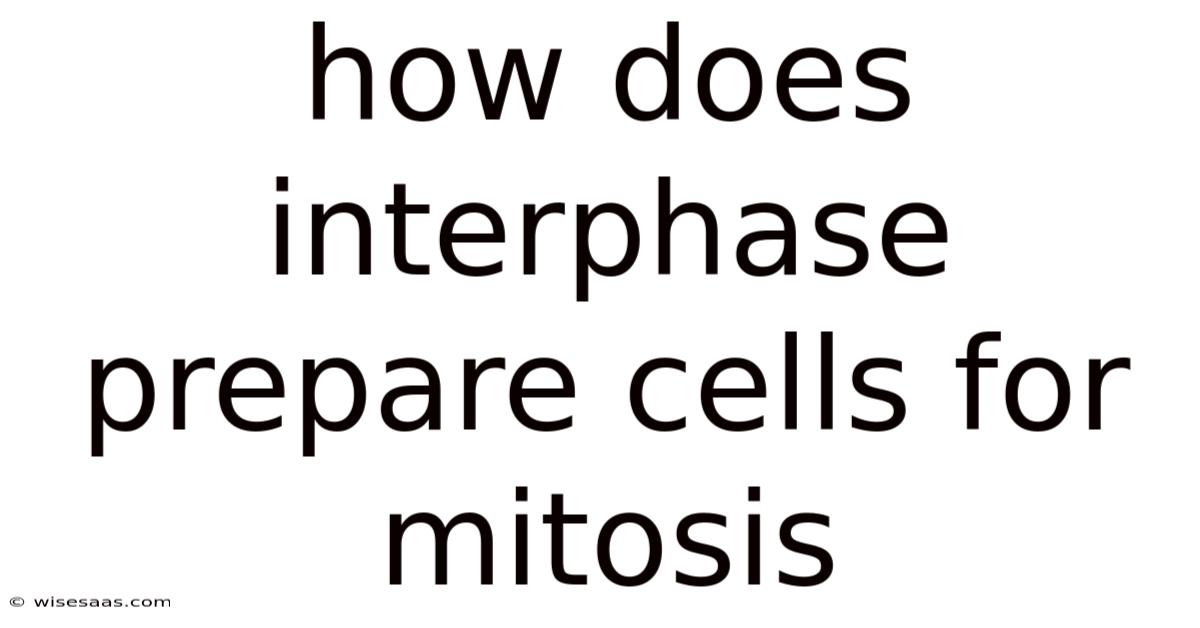 how does interphase prepare cells for mitosis

© wisesaas.com